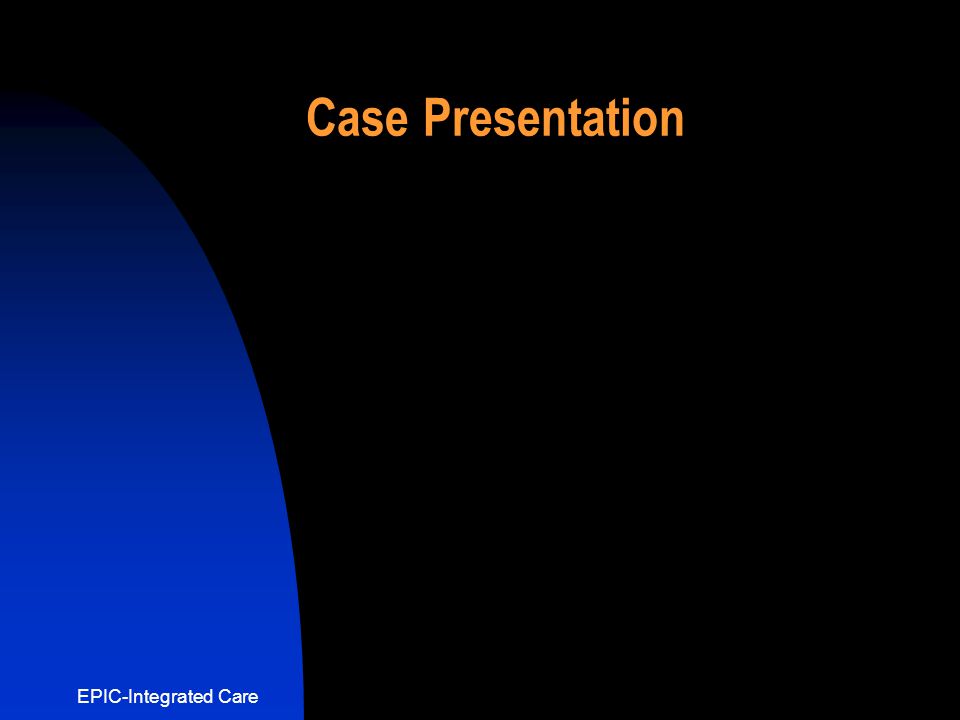 Case Presentation

EPIC-Integrated Care